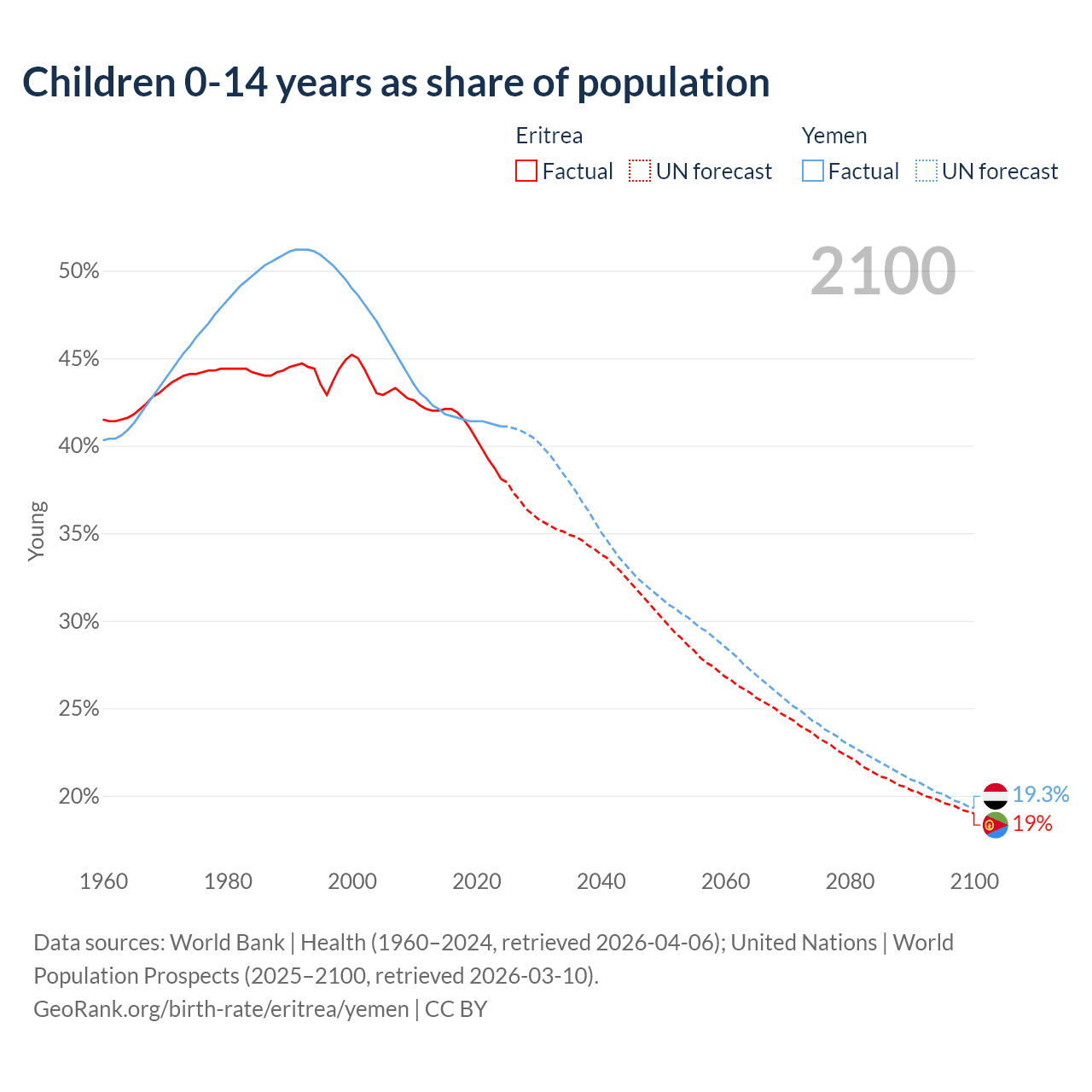 Children 0-14 years as share of population

Eritrea
Factual
UN forecast

Yemen
Factual
UN forecast

2100

Young

50%
45%
40%
35%
30%
25%
20%

19.3%
19%

1960
1980
2000
2020
2040
2060
2080
2100

Data sources: World Bank | Health (1960–2024, retrieved 2026-04-06); United Nations | World Population Prospects (2025–2100, retrieved 2026-03-10).
GeoRank.org/birth-rate/eritrea/yemen | CC BY